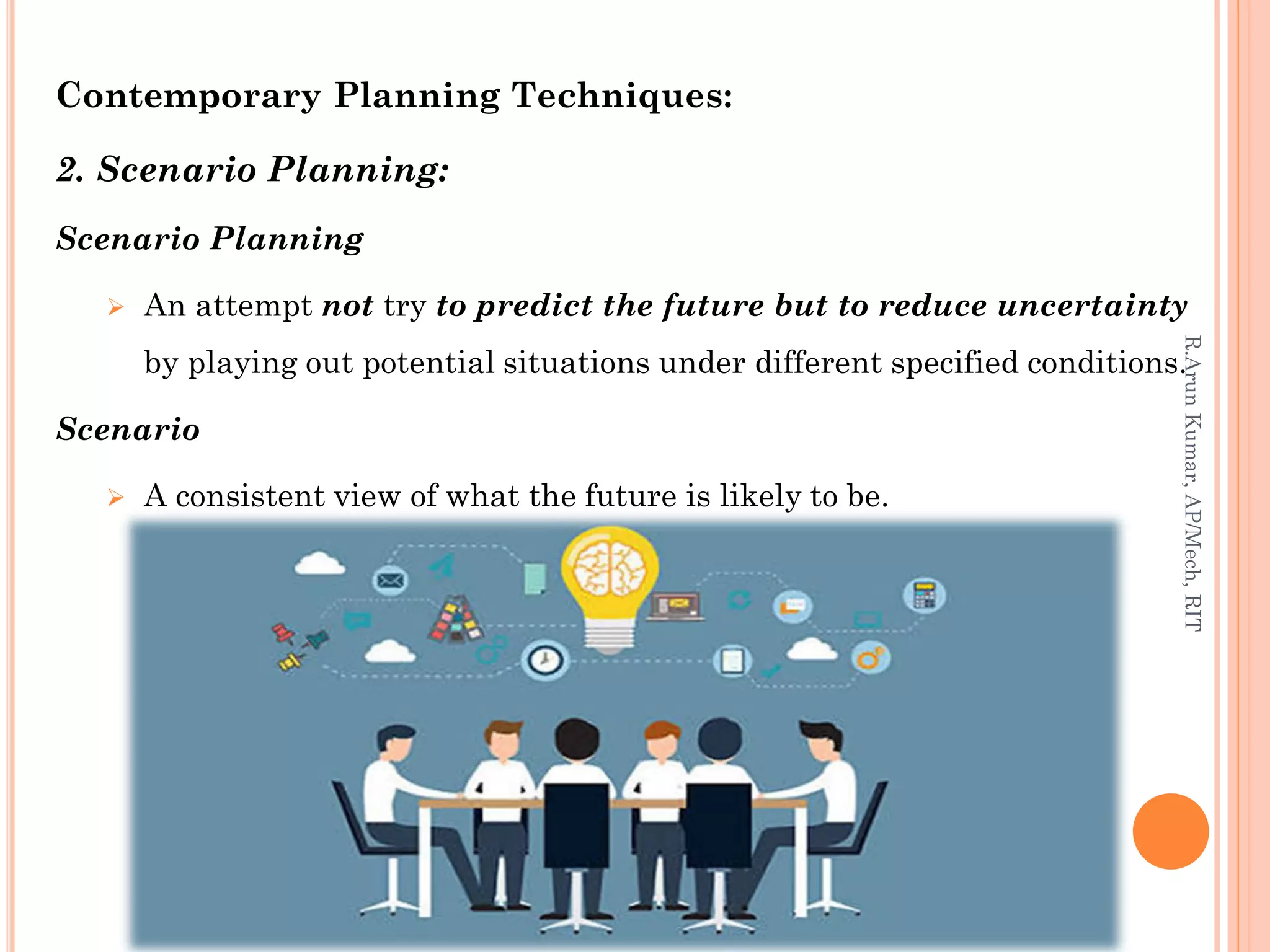 Contemporary Planning Techniques:

2. Scenario Planning:

Scenario Planning

➢ An attempt not try to predict the future but to reduce uncertainty by playing out potential situations under different specified conditions.

Scenario

➢ A consistent view of what the future is likely to be.

R.Arun Kumar, AP/Mech, RIT